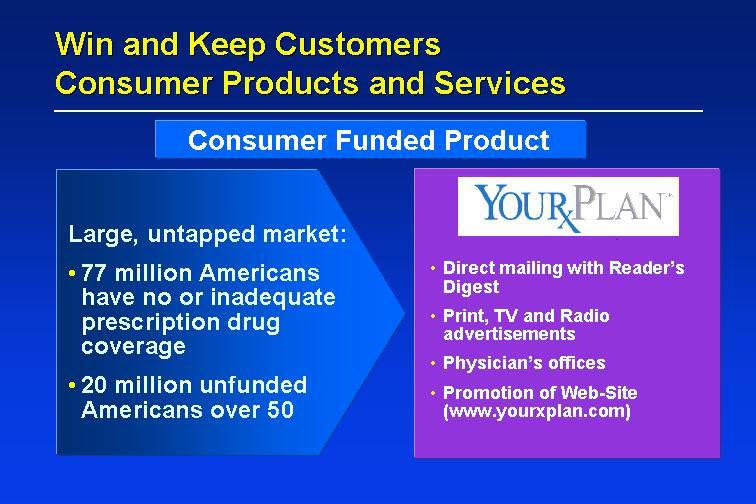 Win and Keep Customers
Consumer Products and Services

Consumer Funded Product

Large, untapped market:

• 77 million Americans have no or inadequate prescription drug coverage

• 20 million unfunded Americans over 50

YOURxPLAN

• Direct mailing with Reader's Digest

• Print, TV and Radio advertisements

• Physician's offices

• Promotion of Web-Site (www.yourxplan.com)